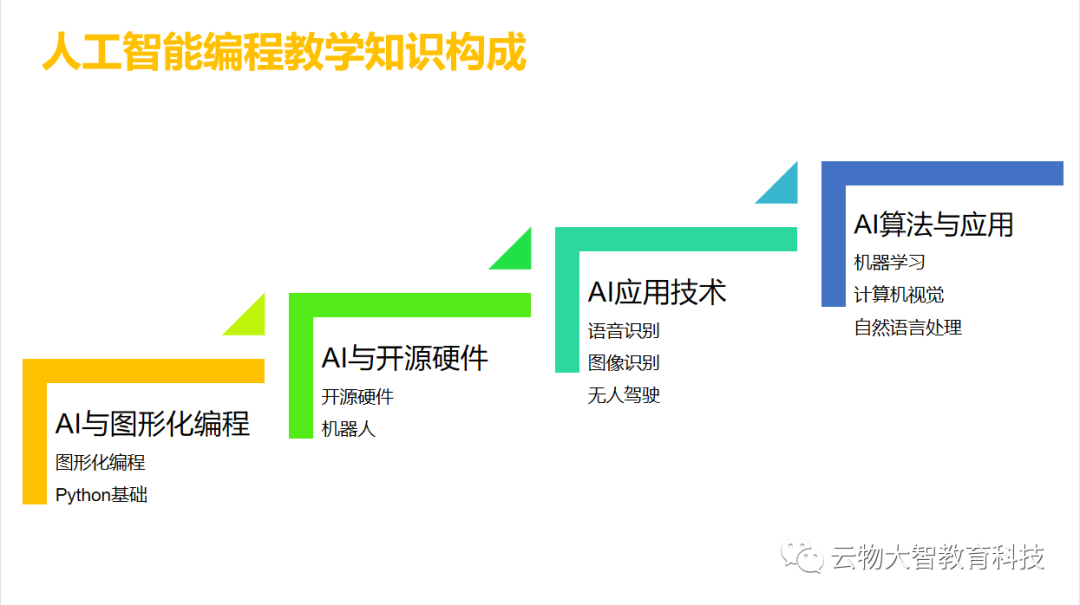 人工智能编程教学知识构成

AI与图形化编程
图形化编程
Python基础

AI与开源硬件
开源硬件
机器人

AI应用技术
语音识别
图像识别
无人驾驶

AI算法与应用
机器学习
计算机视觉
自然语言处理

云物大智教育科技